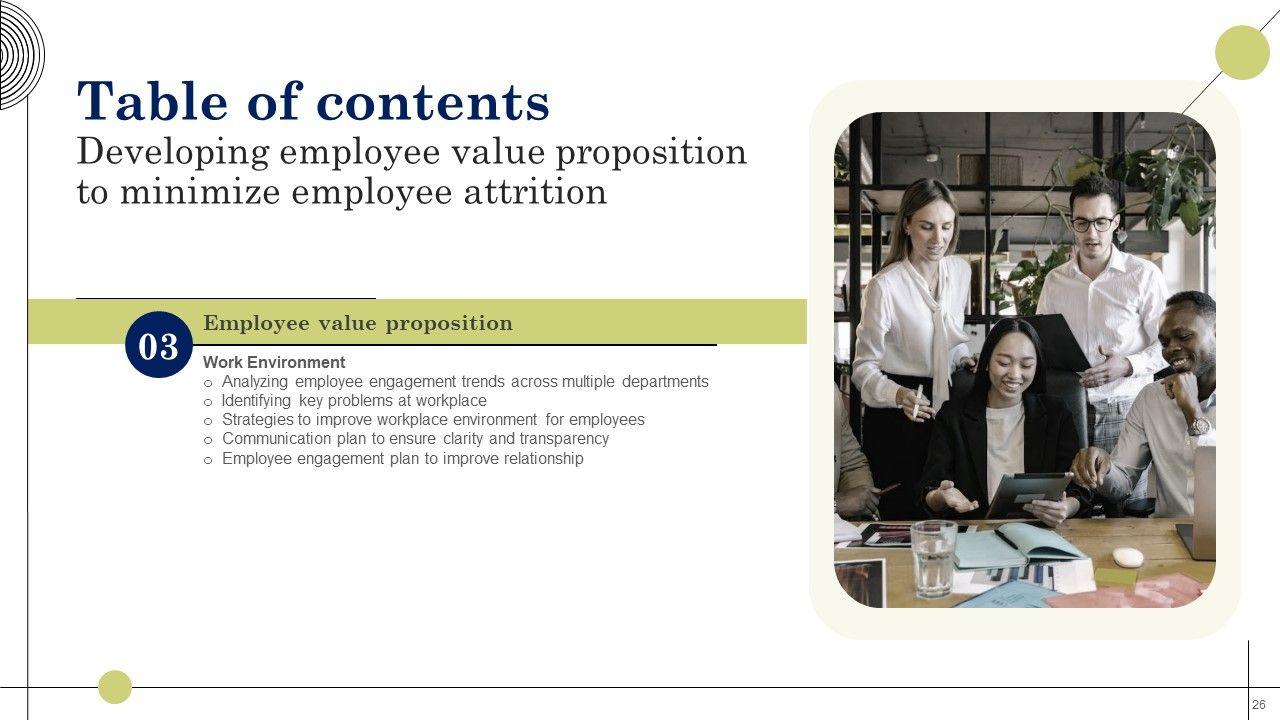 Table of contents
Developing employee value proposition to minimize employee attrition

03 Employee value proposition

Work Environment
o Analyzing employee engagement trends across multiple departments
o Identifying key problems at workplace
o Strategies to improve workplace environment for employees
o Communication plan to ensure clarity and transparency
o Employee engagement plan to improve relationship

26